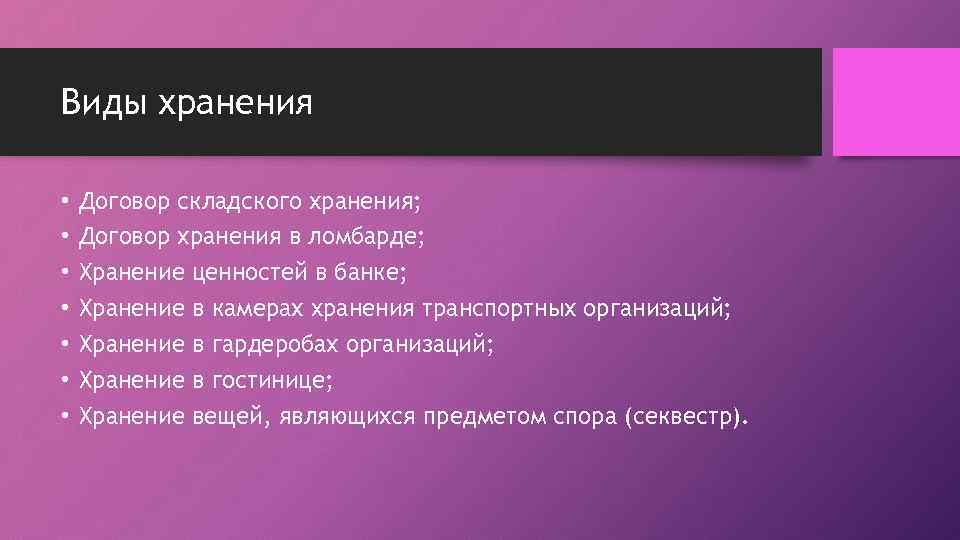 Виды хранения

• Договор складского хранения;
• Договор хранения в ломбарде;
• Хранение ценностей в банке;
• Хранение в камерах хранения транспортных организаций;
• Хранение в гардеробах организаций;
• Хранение в гостинице;
• Хранение вещей, являющихся предметом спора (секвестр).